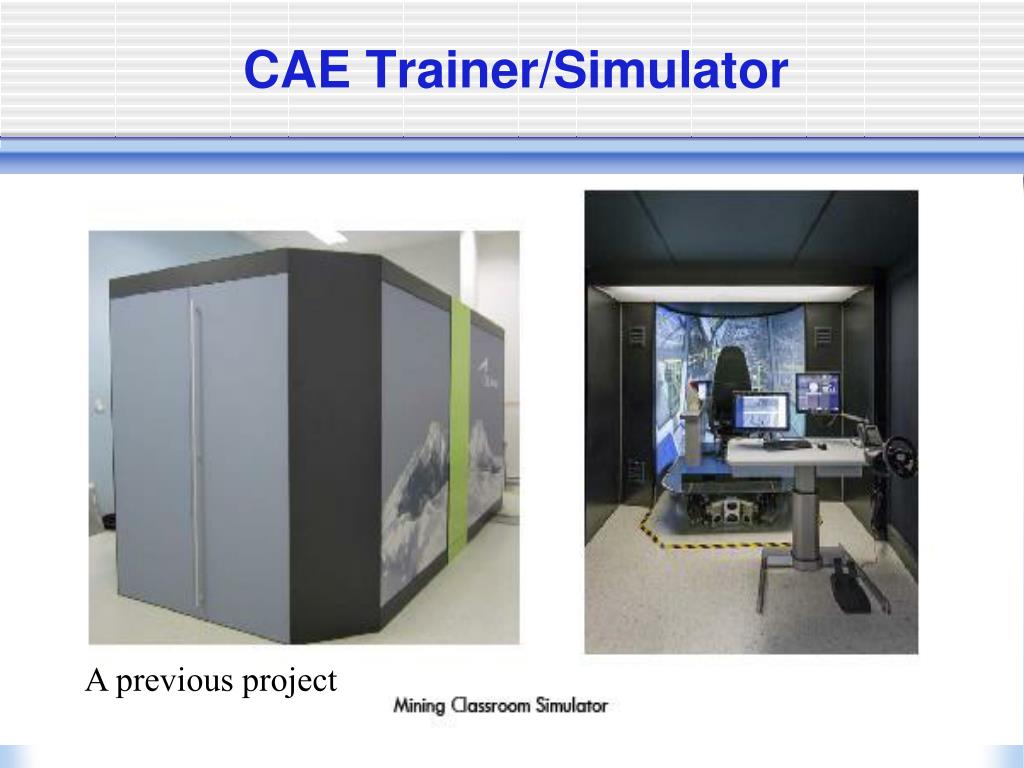 CAE Trainer/Simulator

A previous project

Mining Classroom Simulator